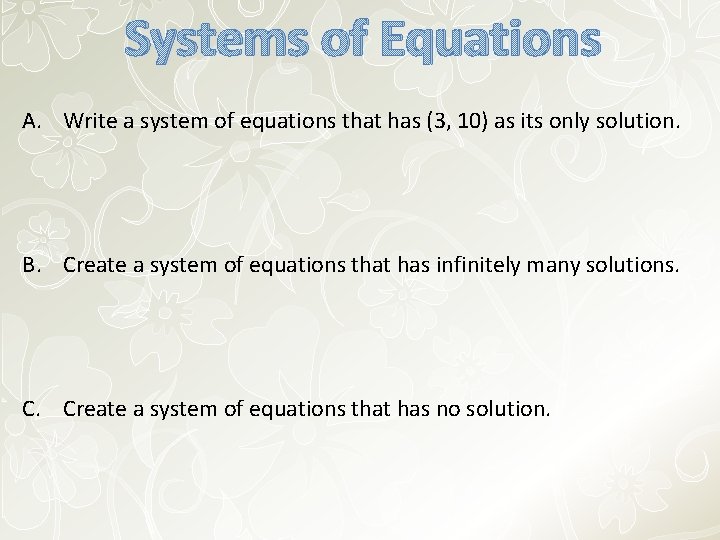 Systems of Equations

A. Write a system of equations that has (3, 10) as its only solution.

B. Create a system of equations that has infinitely many solutions.

C. Create a system of equations that has no solution.